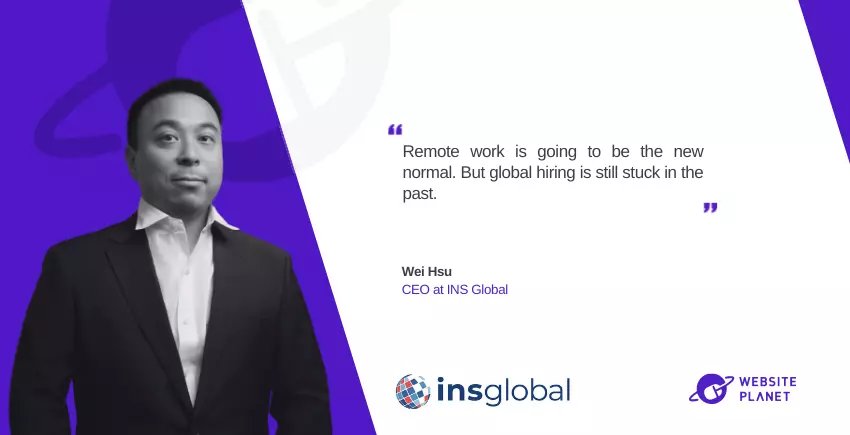 “

Remote work is going to be the new normal. But global hiring is still stuck in the past.

”

Wei Hsu
CEO at INS Global

insglobal

WEBSITE PLANET